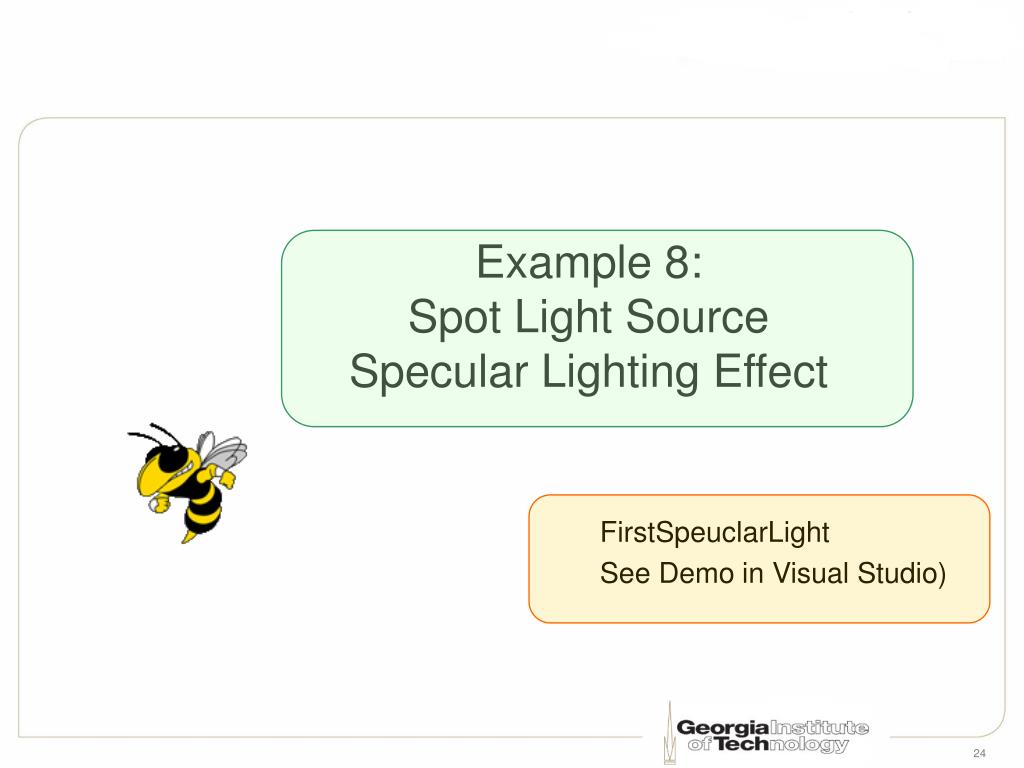 Example 8:
Spot Light Source
Specular Lighting Effect

FirstSpeuclarLight
See Demo in Visual Studio)

Georgia Institute of Technology

24